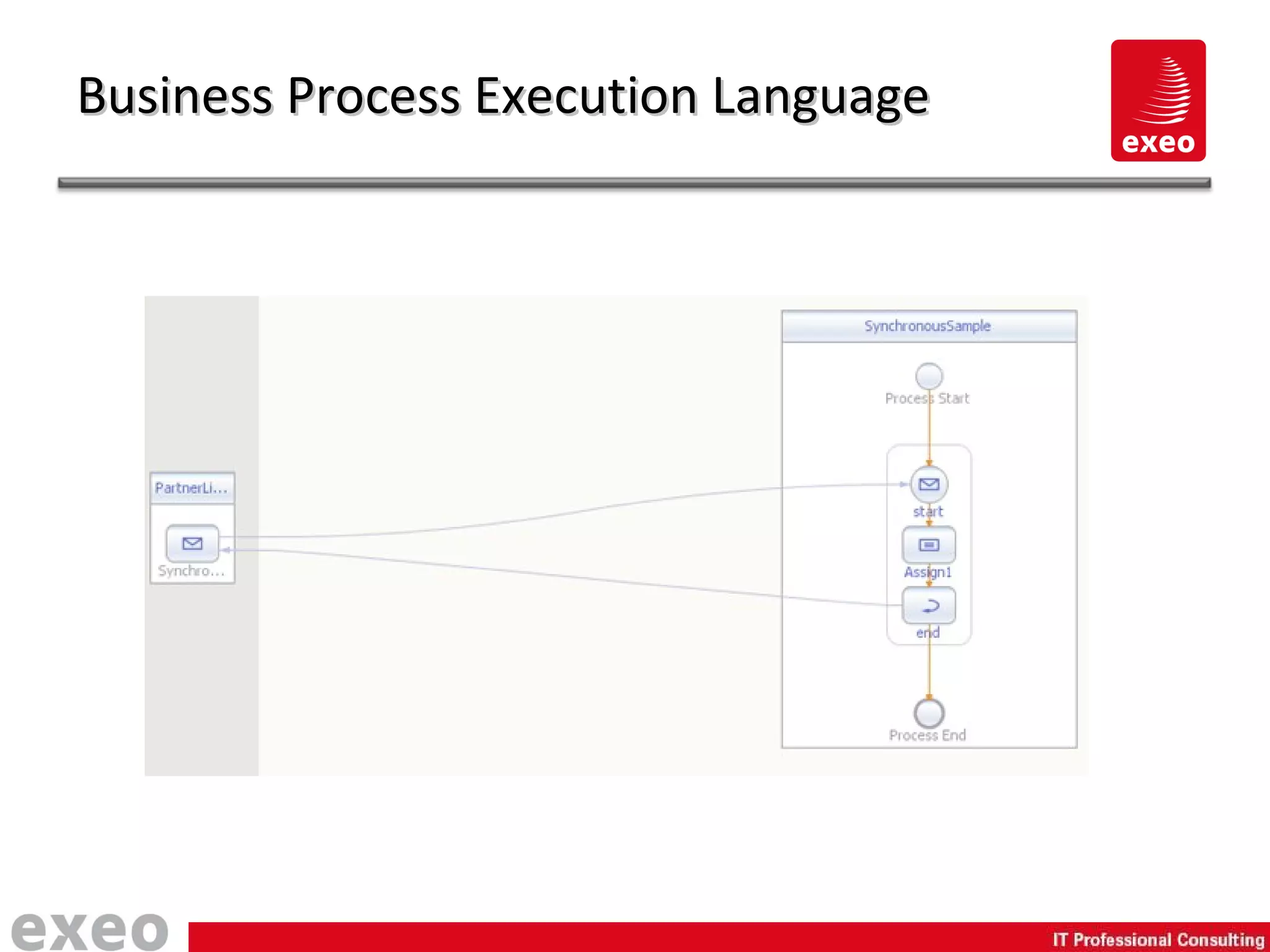 Business Process Execution Language

exeo

PartnerLi...

Synchro...

SynchronousSample

Process Start

start

Assign1

end

Process End

exeo

IT Professional Consulting